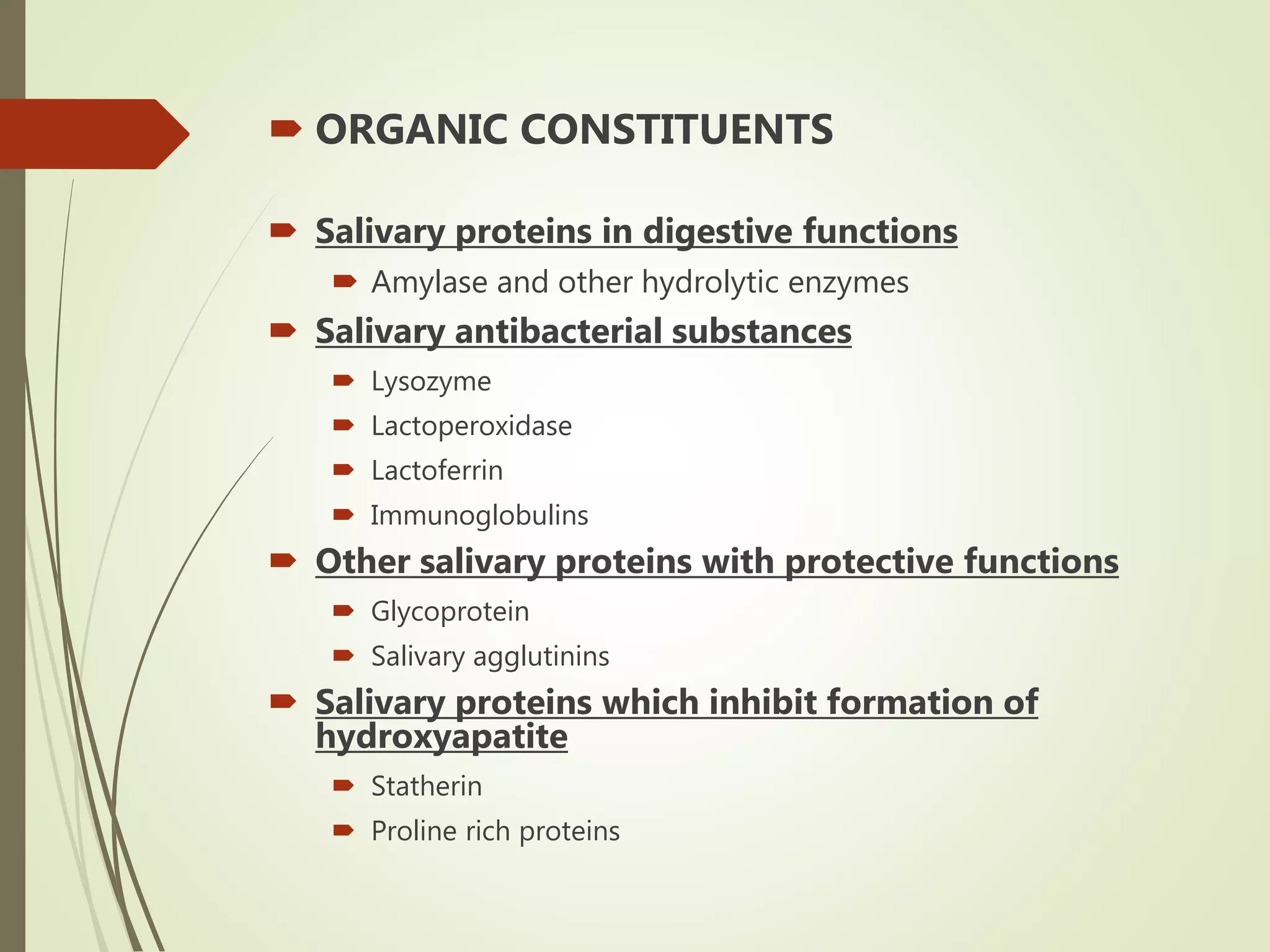 ORGANIC CONSTITUENTS

Salivary proteins in digestive functions

Amylase and other hydrolytic enzymes

Salivary antibacterial substances

Lysozyme

Lactoperoxidase

Lactoferrin

Immunoglobulins

Other salivary proteins with protective functions

Glycoprotein

Salivary agglutinins

Salivary proteins which inhibit formation of hydroxyapatite

Statherin

Proline rich proteins